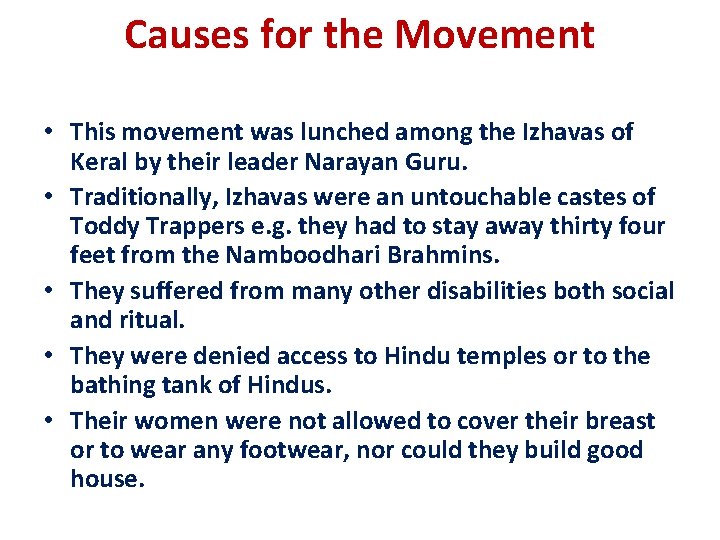 Causes for the Movement

• This movement was lunched among the Izhavas of Keral by their leader Narayan Guru.
• Traditionally, Izhavas were an untouchable castes of Toddy Trappers e.g. they had to stay away thirty four feet from the Namboodhari Brahmins.
• They suffered from many other disabilities both social and ritual.
• They were denied access to Hindu temples or to the bathing tank of Hindus.
• Their women were not allowed to cover their breast or to wear any footwear, nor could they build good house.